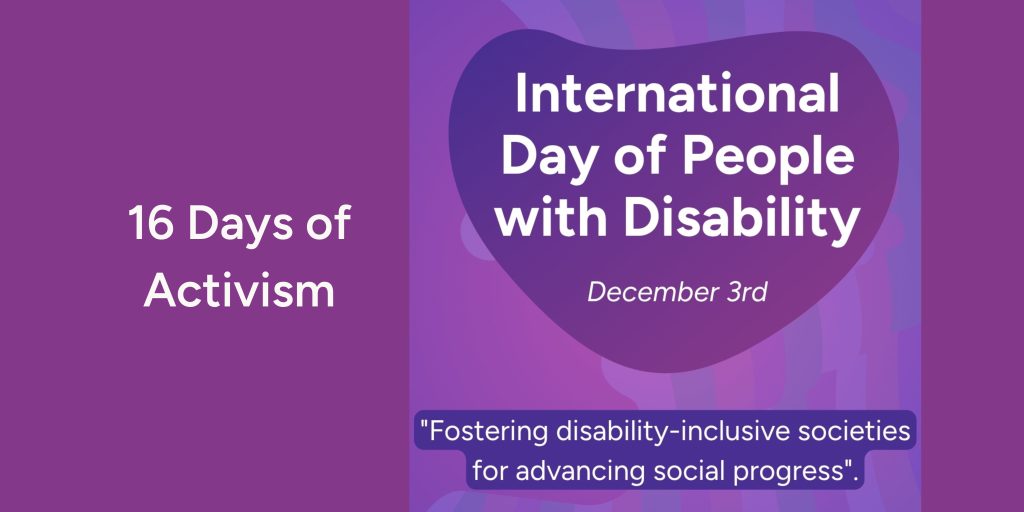 16 Days of Activism

International Day of People with Disability

December 3rd

"Fostering disability-inclusive societies for advancing social progress".